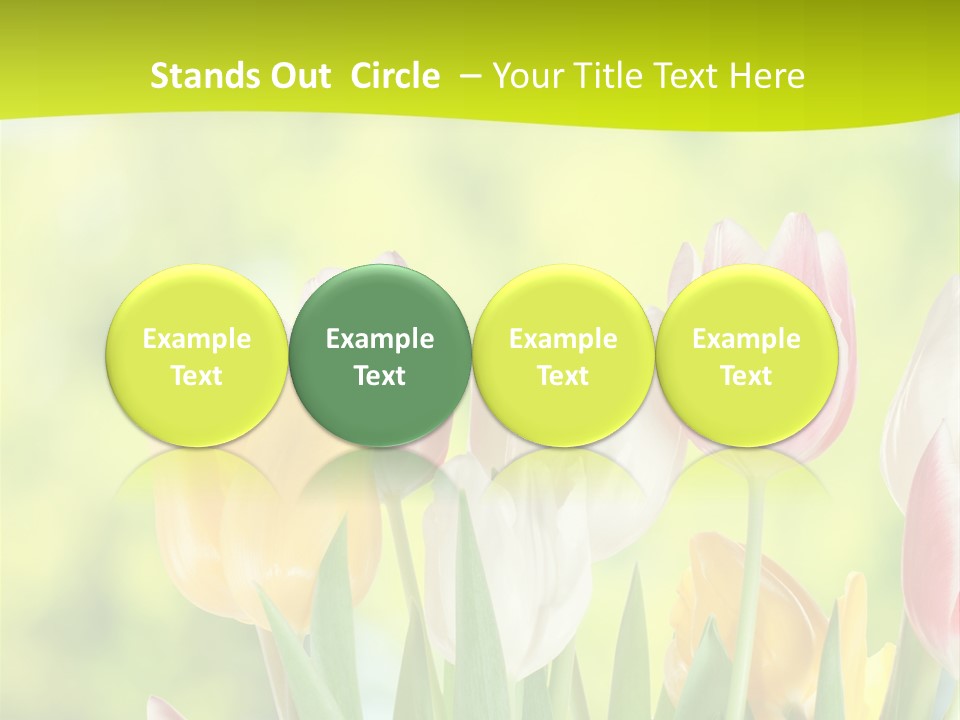 Stands Out Circle – Your Title Text Here

Example Text

Example Text

Example Text

Example Text